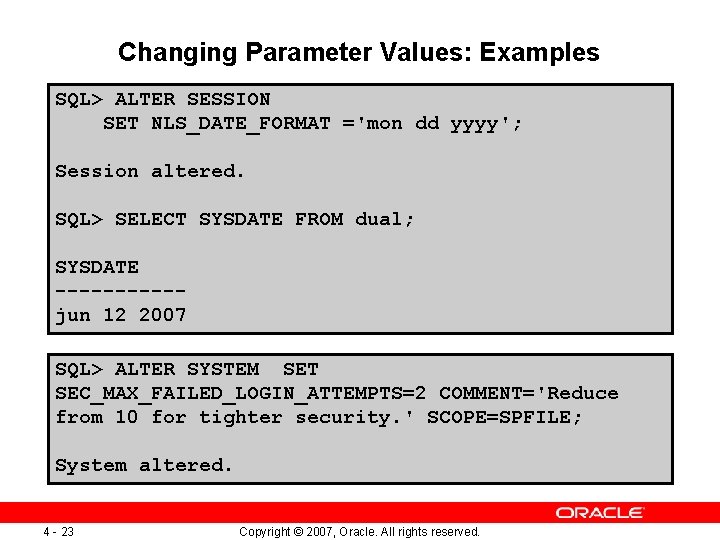 Changing Parameter Values: Examples

SQL> ALTER SESSION
    SET NLS_DATE_FORMAT ='mon dd yyyy';

Session altered.

SQL> SELECT SYSDATE FROM dual;

SYSDATE
-----------
jun 12 2007

SQL> ALTER SYSTEM  SET
SEC_MAX_FAILED_LOGIN_ATTEMPTS=2 COMMENT='Reduce
from 10 for tighter security.' SCOPE=SPFILE;

System altered.

ORACLE

4 - 23

Copyright © 2007, Oracle. All rights reserved.